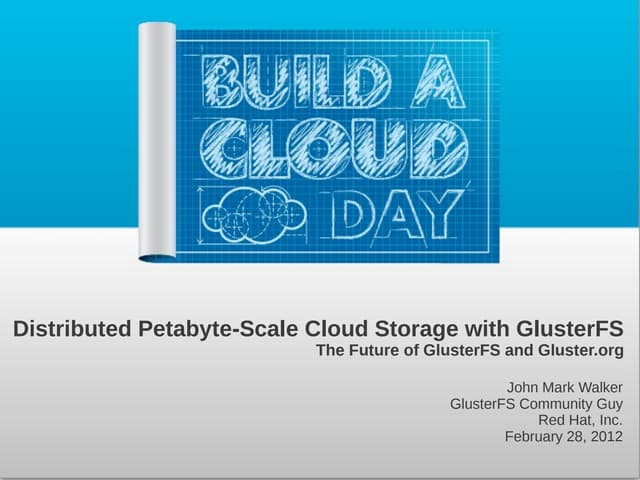 BUILD A CLOUD DAY

Distributed Petabyte-Scale Cloud Storage with GlusterFS
The Future of GlusterFS and Gluster.org

John Mark Walker
GlusterFS Community Guy
Red Hat, Inc.
February 28, 2012